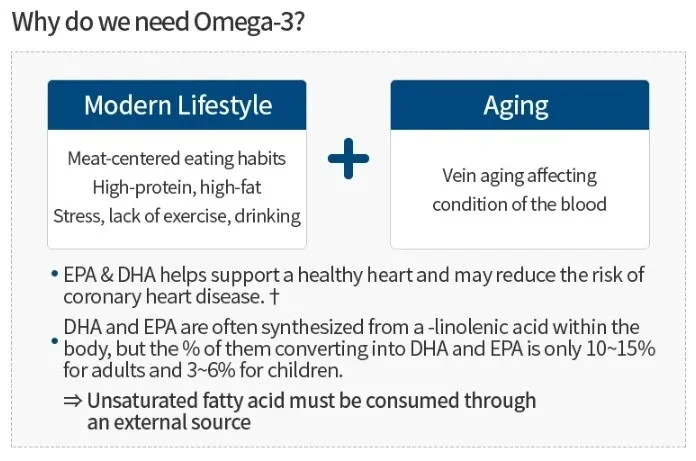 Why do we need Omega-3?

Modern Lifestyle

Meat-centered eating habits
High-protein, high-fat
Stress, lack of exercise, drinking

+

Aging

Vein aging affecting condition of the blood

• EPA & DHA helps support a healthy heart and may reduce the risk of coronary heart disease. †

• DHA and EPA are often synthesized from a -linolenic acid within the body, but the % of them converting into DHA and EPA is only 10~15% for adults and 3~6% for children.

⇒ Unsaturated fatty acid must be consumed through an external source